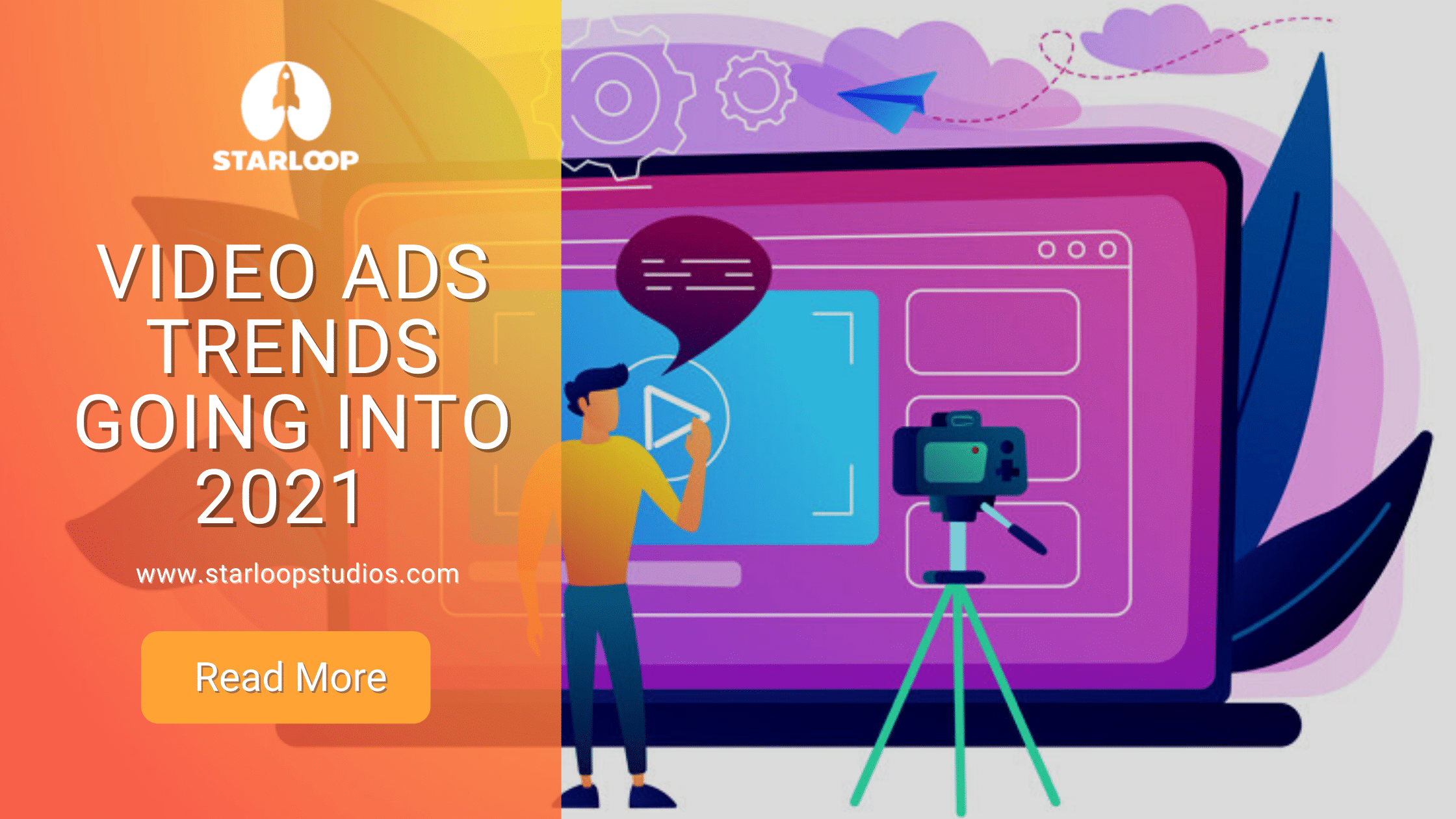 STARLOOP

VIDEO ADS TRENDS GOING INTO 2021

www.starloopstudios.com

Read More